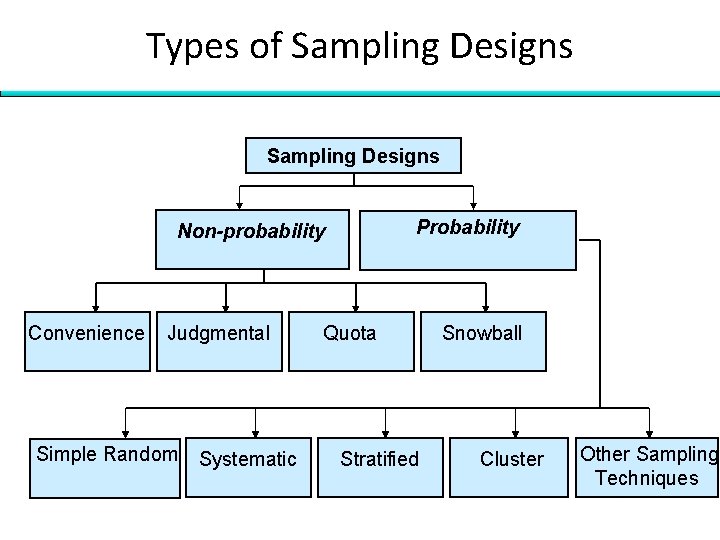 Types of Sampling Designs

Sampling Designs

Non-probability

Probability

Convenience

Judgmental

Quota

Snowball

Simple Random

Systematic

Stratified

Cluster

Other Sampling Techniques